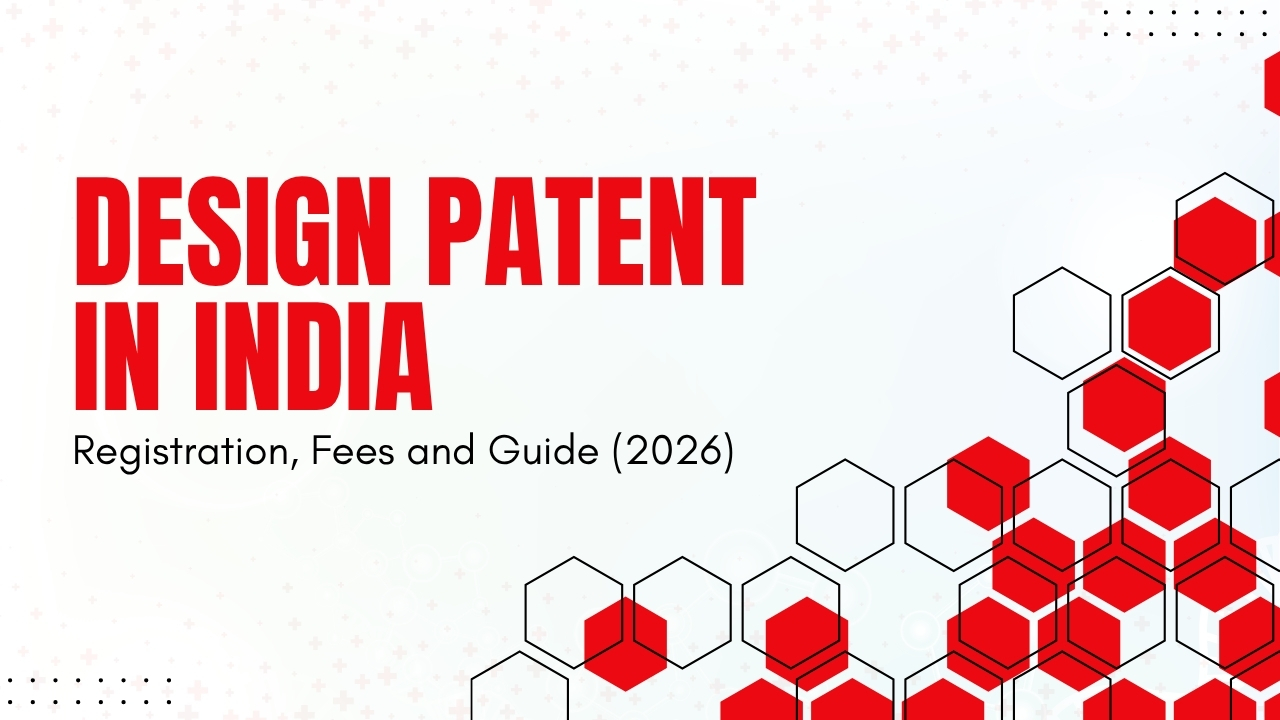 DESIGN PATENT IN INDIA

Registration, Fees and Guide (2026)